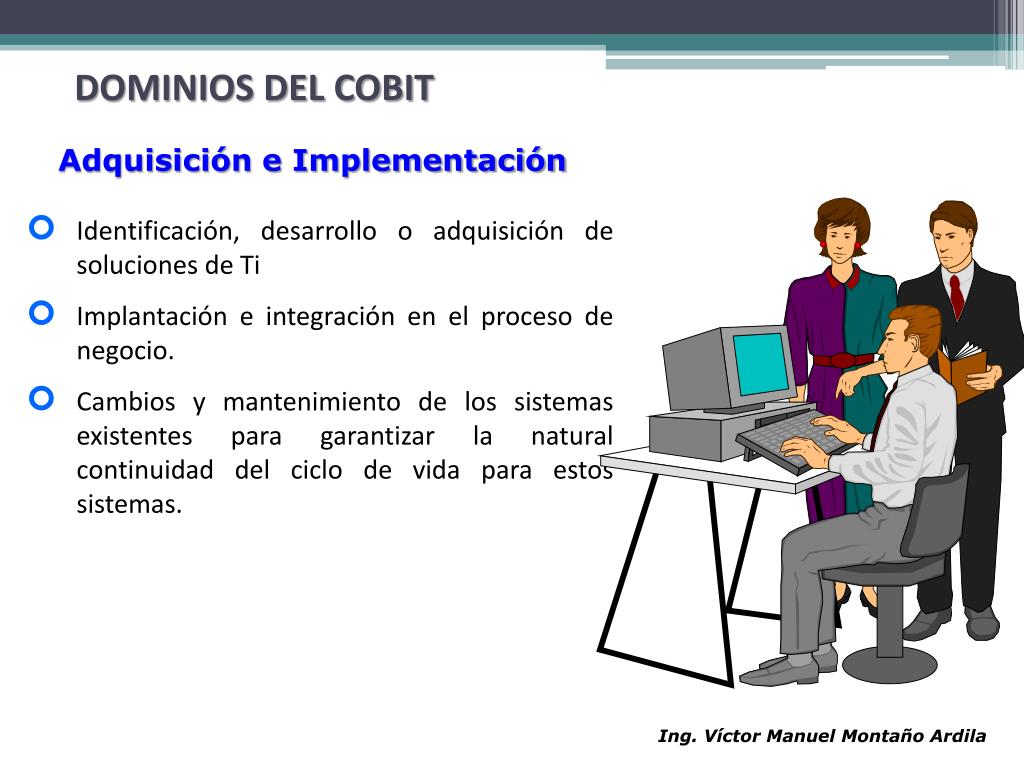 DOMINIOS DEL COBIT

Adquisición e Implementación

Identificación, desarrollo o adquisición de soluciones de Ti

Implantación e integración en el proceso de negocio.

Cambios y mantenimiento de los sistemas existentes para garantizar la natural continuidad del ciclo de vida para estos sistemas.

Ing. Víctor Manuel Montaño Ardila